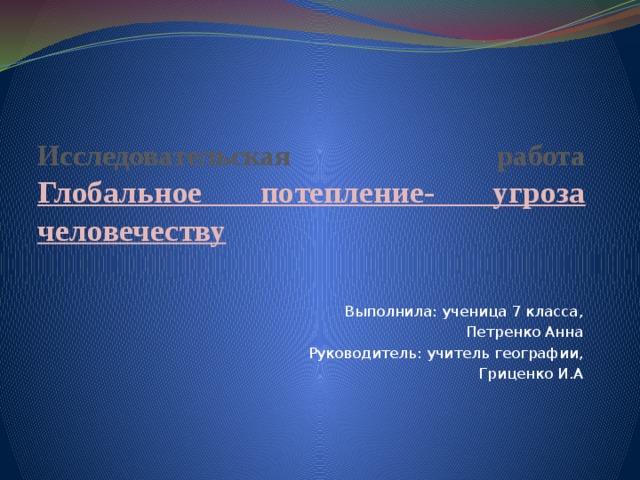 Исследовательская работа
Глобальное потепление- угроза человечеству

Выполнила: ученица 7 класса,
Петренко Анна
Руководитель: учитель географии,
Гриценко И.А